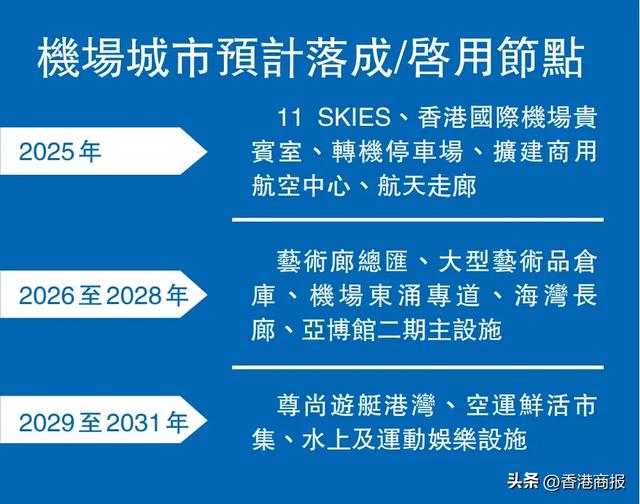 機場城市預計落成/啓用節點

2025年

11 SKIES、香港國際機場貴賓室、轉機停車場、擴建商用航空中心、航天走廊

2026至2028年

藝術廊總匯、大型藝術品倉庫、機場東涌專道、海灣長廊、亞博館二期主設施

2029至2031年

尊尚遊艇港灣、空運鮮活市集、水上及運動娛樂設施

头条 @香港商报